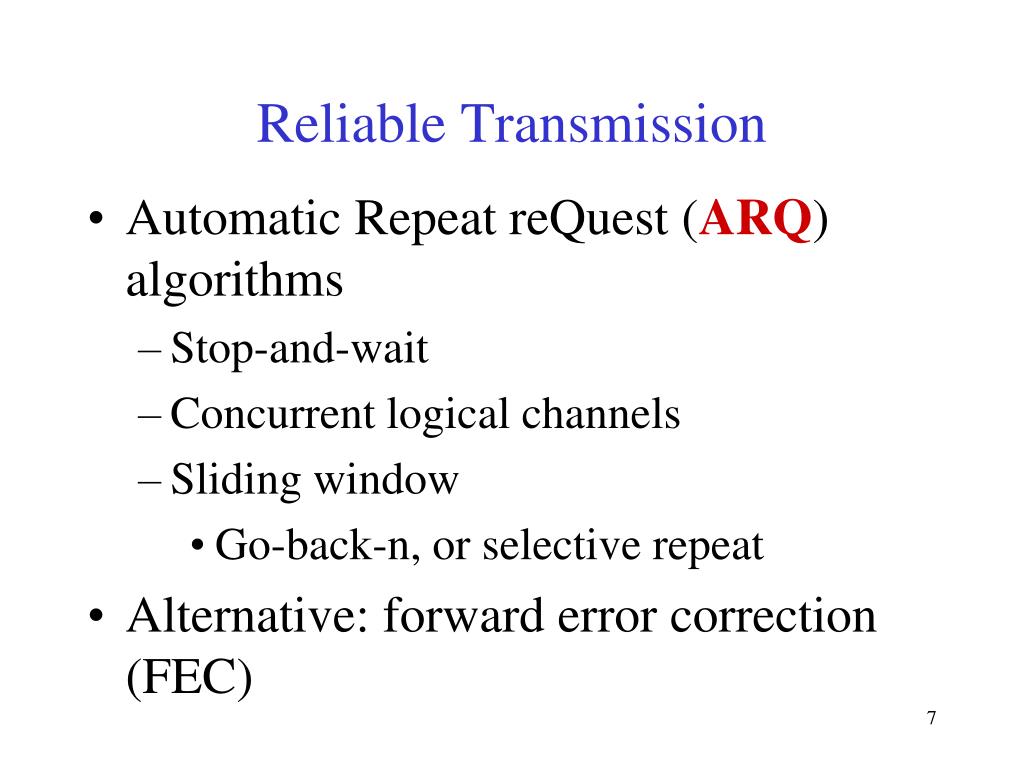 Reliable Transmission

• Automatic Repeat reQuest (ARQ) algorithms
– Stop-and-wait
– Concurrent logical channels
– Sliding window
• Go-back-n, or selective repeat
• Alternative: forward error correction (FEC)

7